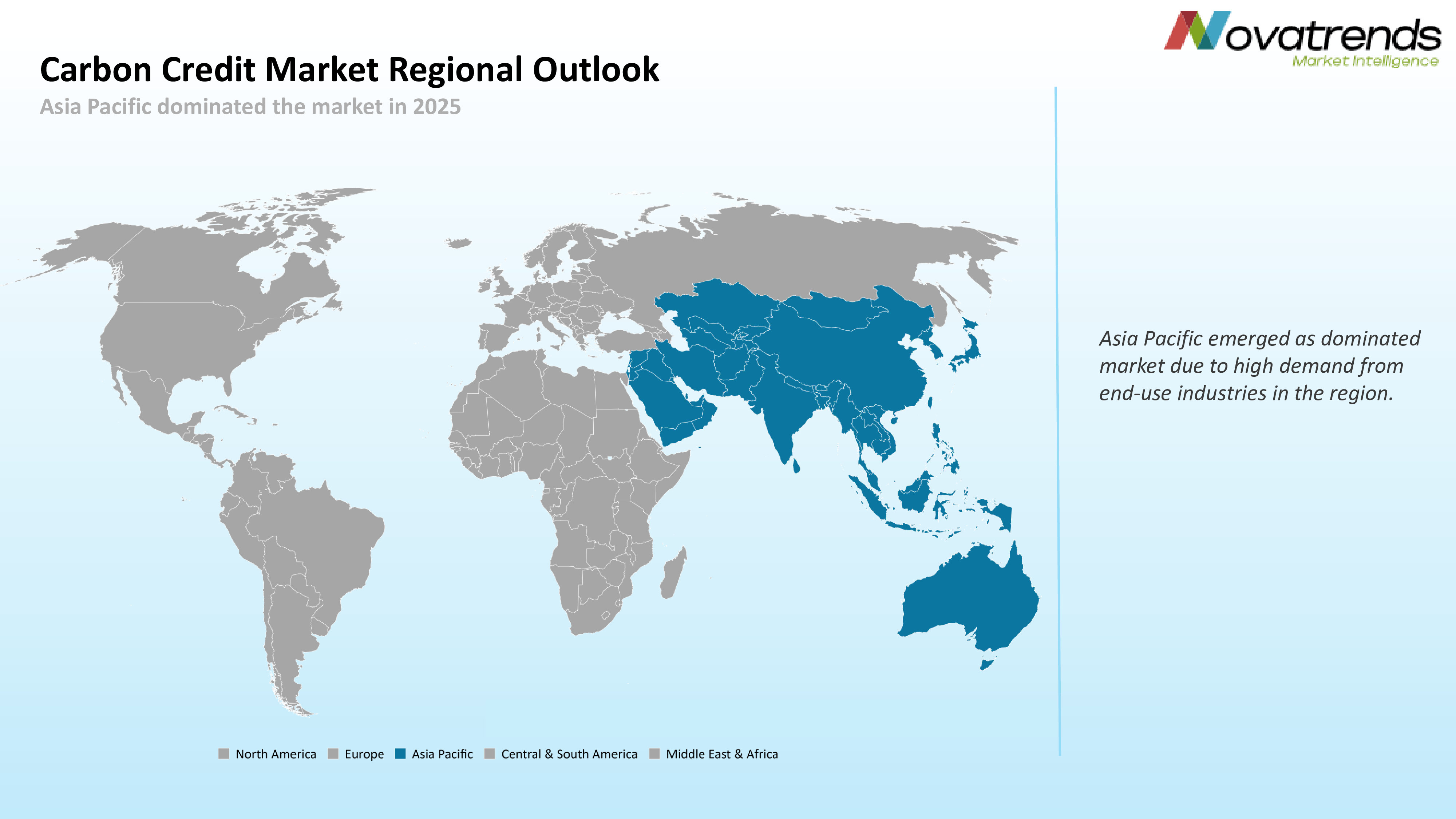 Novatrends
Market Intelligence

Carbon Credit Market Regional Outlook

Asia Pacific dominated the market in 2025

Asia Pacific emerged as dominated market due to high demand from end-use industries in the region.

North America Europe Asia Pacific Central & South America Middle East & Africa